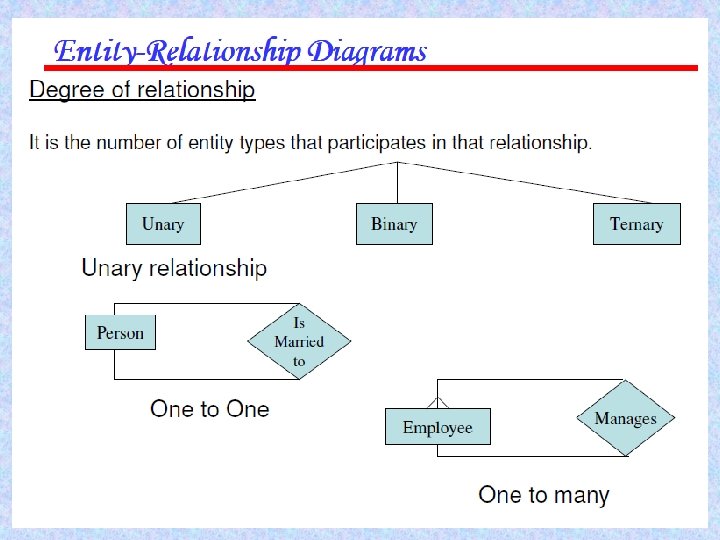 Entity-Relationship Diagrams

Degree of relationship

It is the number of entity types that participates in that relationship.

Unary

Binary

Ternary

Unary relationship

Person

Is Married to

One to One

Employee

Manages

One to many